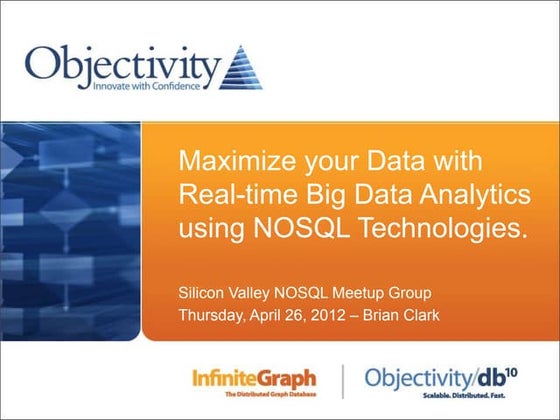 Objectivity
Innovate with Confidence

Maximize your Data with Real-time Big Data Analytics using NOSQL Technologies.

Silicon Valley NOSQL Meetup Group
Thursday, April 26, 2012 – Brian Clark

InfiniteGraph
The Distributed Graph Database

Objectivity/db$^{10}$
Scalable. Distributed. Fast.